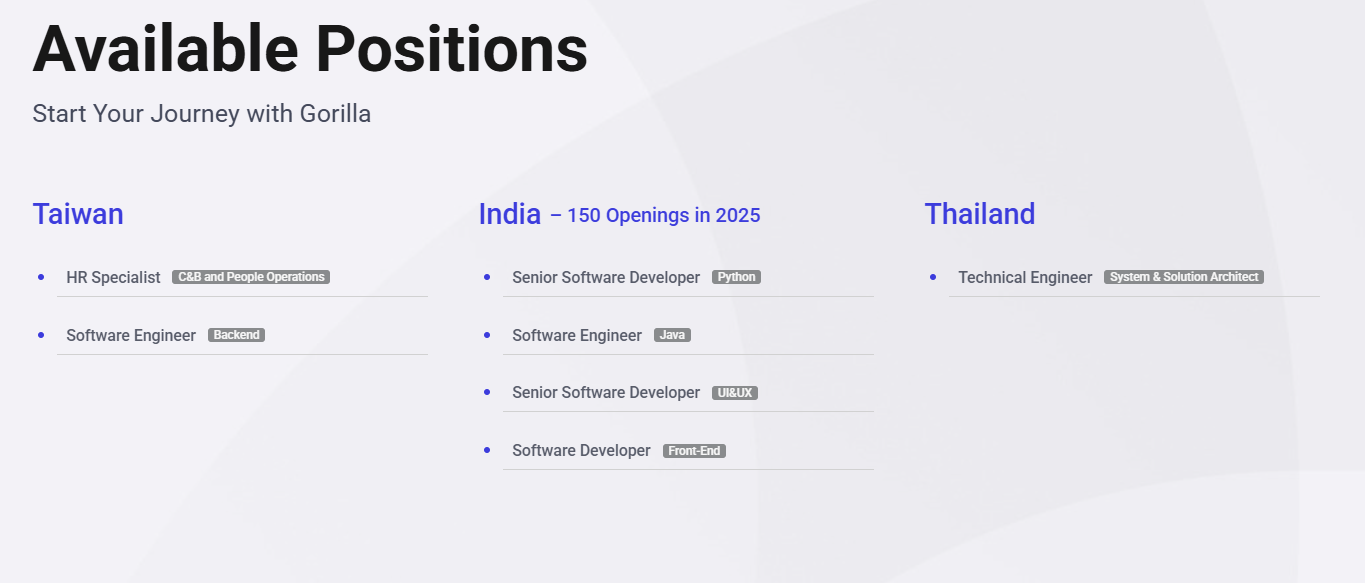 Available Positions

Start Your Journey with Gorilla

Taiwan

- HR Specialist C&B and People Operations
- Software Engineer Backend

India – 150 Openings in 2025

- Senior Software Developer Python
- Software Engineer Java
- Senior Software Developer UI&UX
- Software Developer Front-End

Thailand

- Technical Engineer System & Solution Architect